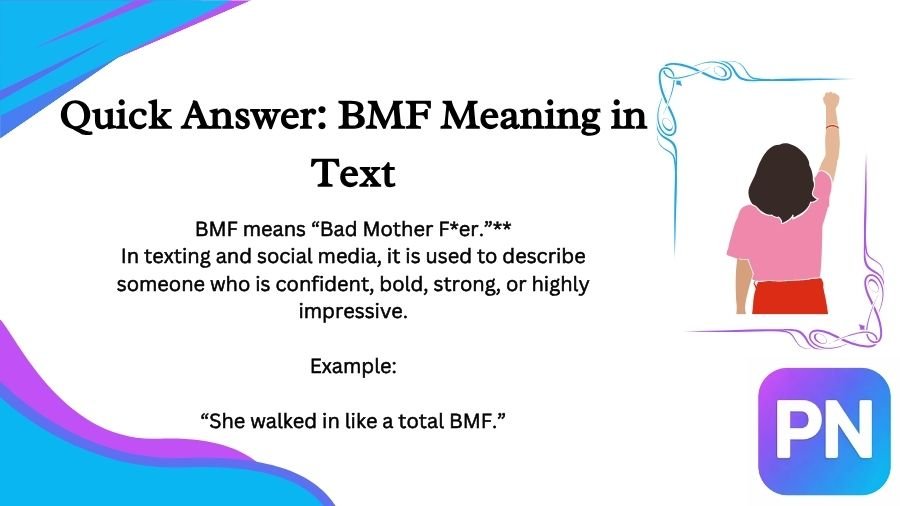 Quick Answer: BMF Meaning in Text

BMF means “Bad Mother F*er.”**
In texting and social media, it is used to describe someone who is confident, bold, strong, or highly impressive.

Example:

“She walked in like a total BMF.”

PN